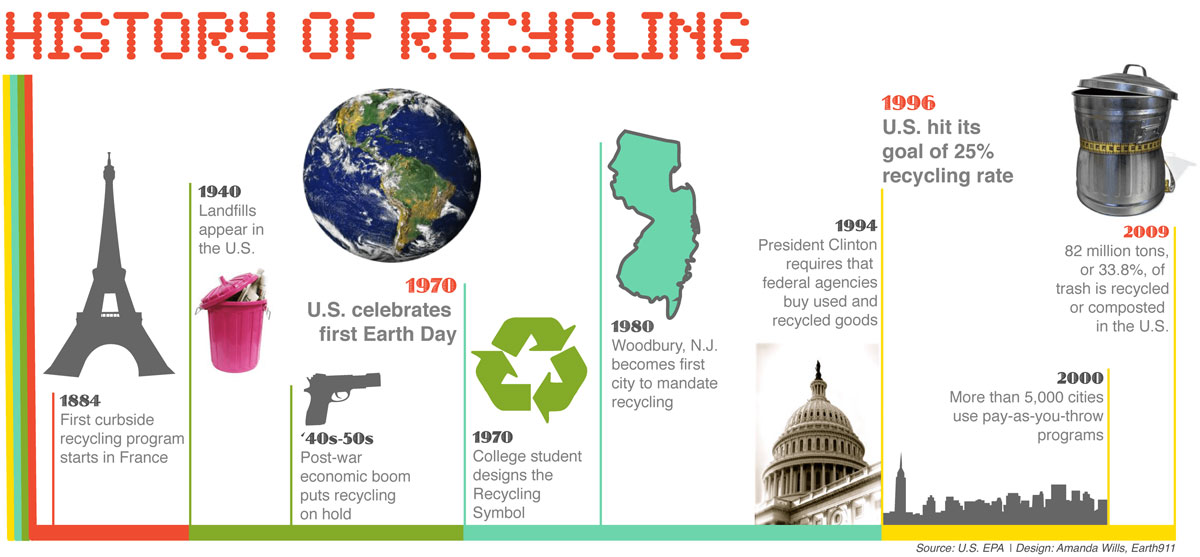 HISTORY OF RECYCLING

1884
First curbside recycling program starts in France

1940
Landfills appear in the U.S.

'40s-50s
Post-war economic boom puts recycling on hold

1970
U.S. celebrates first Earth Day

1970
College student designs the Recycling Symbol

1980
Woodbury, N.J. becomes first city to mandate recycling

1994
President Clinton requires that federal agencies buy used and recycled goods

1996
U.S. hit its goal of 25% recycling rate

2000
More than 5,000 cities use pay-as-you-throw programs

2009
82 million tons, or 33.8%, of trash is recycled or composted in the U.S.

Source: U.S. EPA | Design: Amanda Wills, Earth911